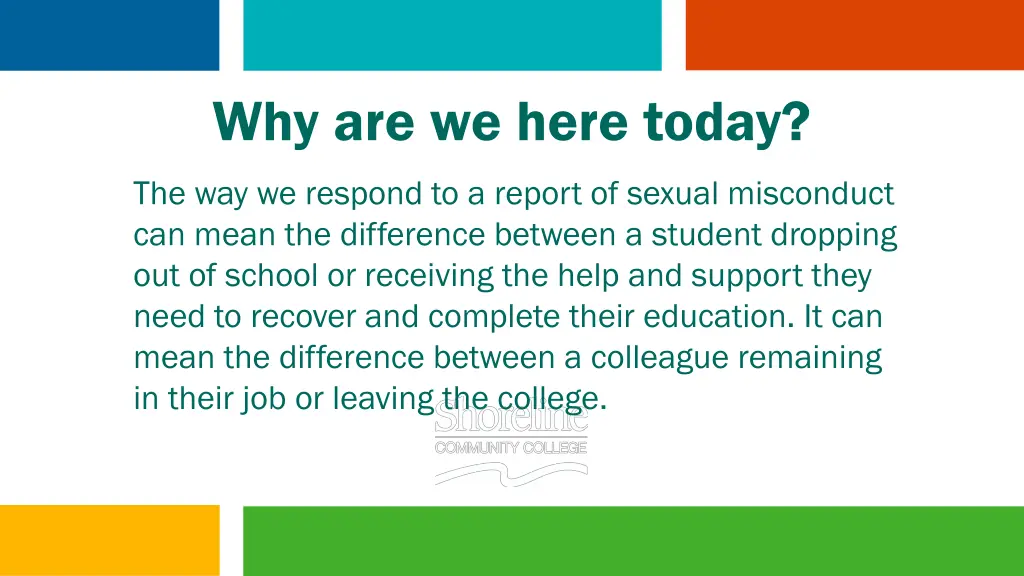 Why are we here today?

The way we respond to a report of sexual misconduct can mean the difference between a student dropping out of school or receiving the help and support they need to recover and complete their education. It can mean the difference between a colleague remaining in their job or leaving the college.

Shoreline
COMMUNITY COLLEGE